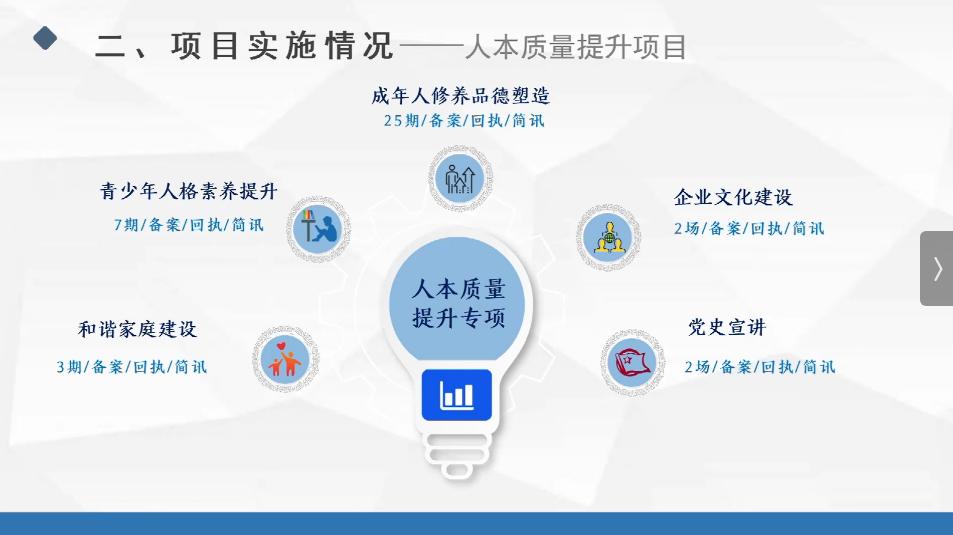 二、项目实施情况——人本质量提升项目

成年人修养品德塑造
25期/备案/回执/简讯

青少年人格素养提升
7期/备案/回执/简讯

企业文化建设
2场/备案/回执/简讯

人本质量提升专项

和谐家庭建设
3期/备案/回执/简讯

党史宣讲
2场/备案/回执/简讯